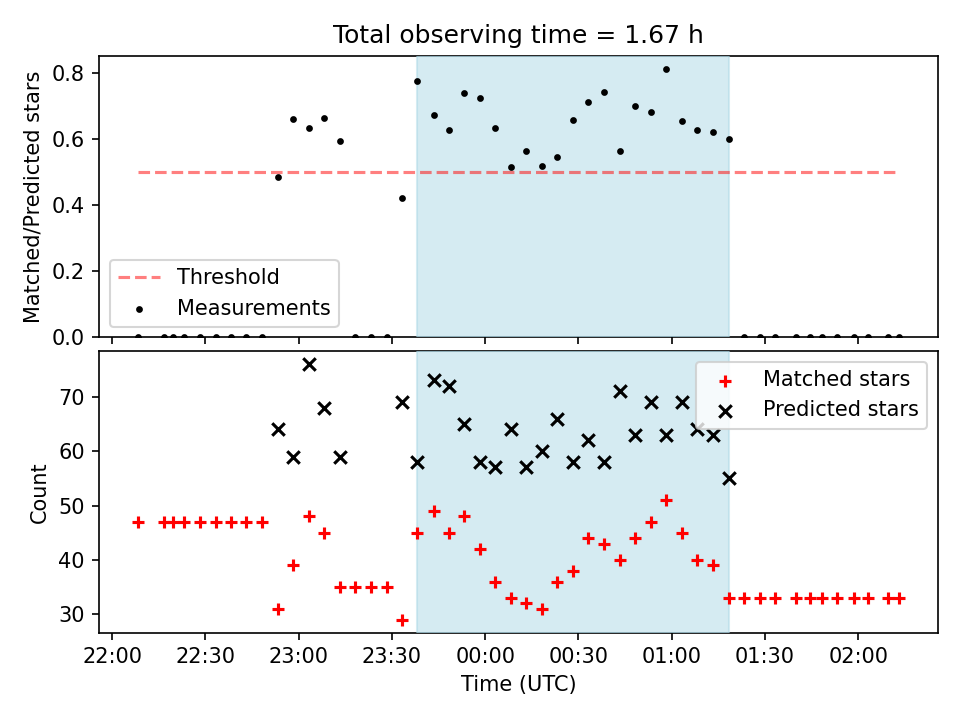 Total observing time = 1.67 h

Matched/Predicted stars

0.8
0.6
0.4
0.2
0.0

Threshold
Measurements

Count

70
60
50
40
30

Matched stars
Predicted stars

22:00 22:30 23:00 23:30 00:00 00:30 01:00 01:30 02:00

Time (UTC)